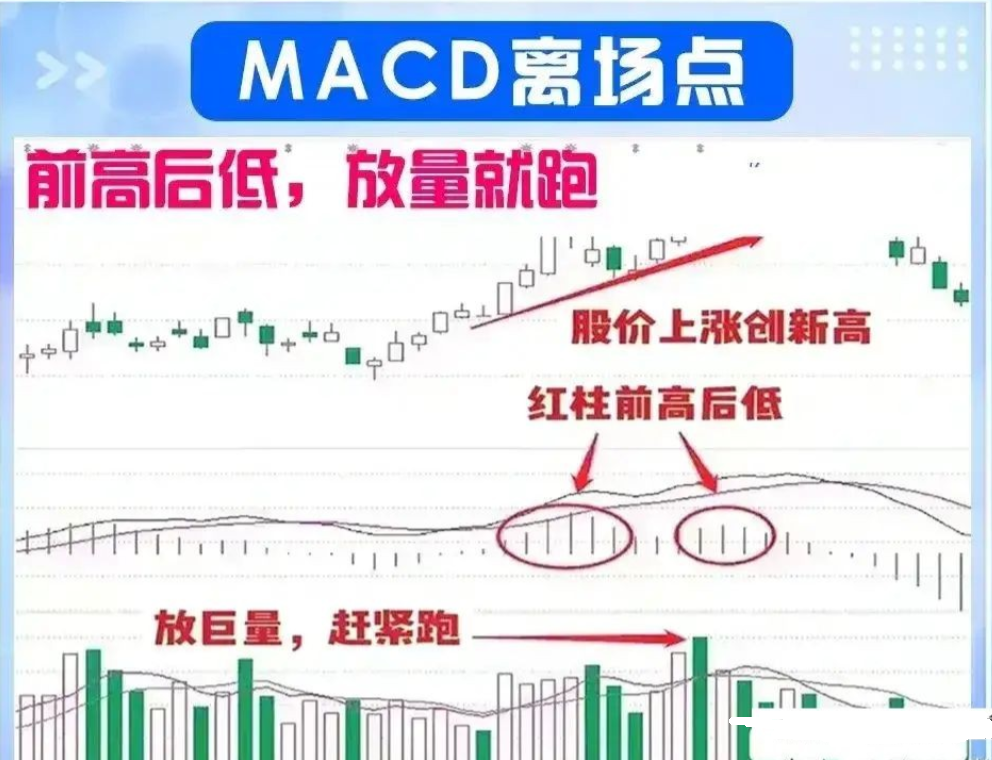 MACD离场点

前高后低，放量就跑

股价上涨创新高

红柱前高后低

放巨量，赶紧跑